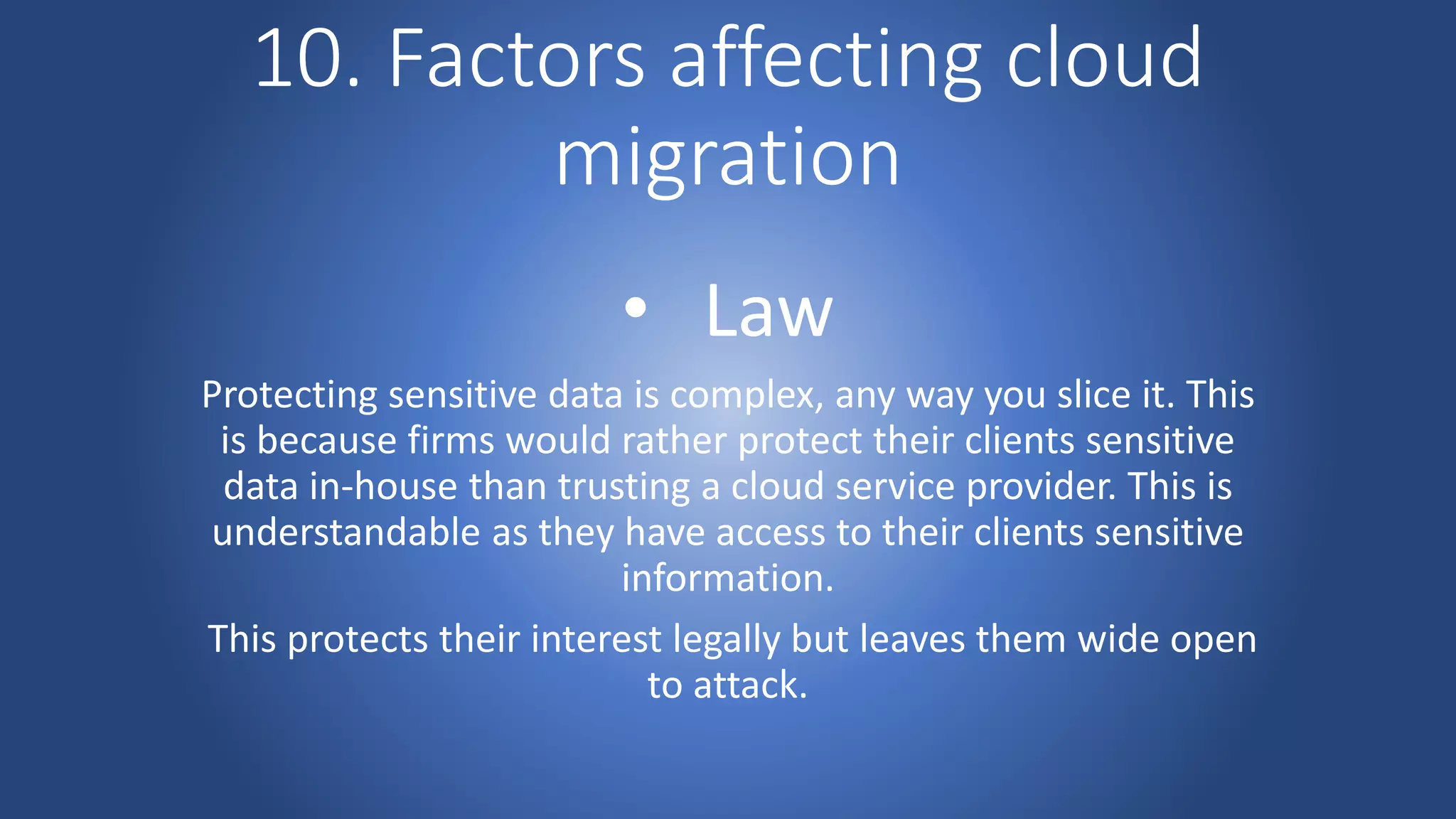 10. Factors affecting cloud migration

• Law

Protecting sensitive data is complex, any way you slice it. This is because firms would rather protect their clients sensitive data in-house than trusting a cloud service provider. This is understandable as they have access to their clients sensitive information.

This protects their interest legally but leaves them wide open to attack.